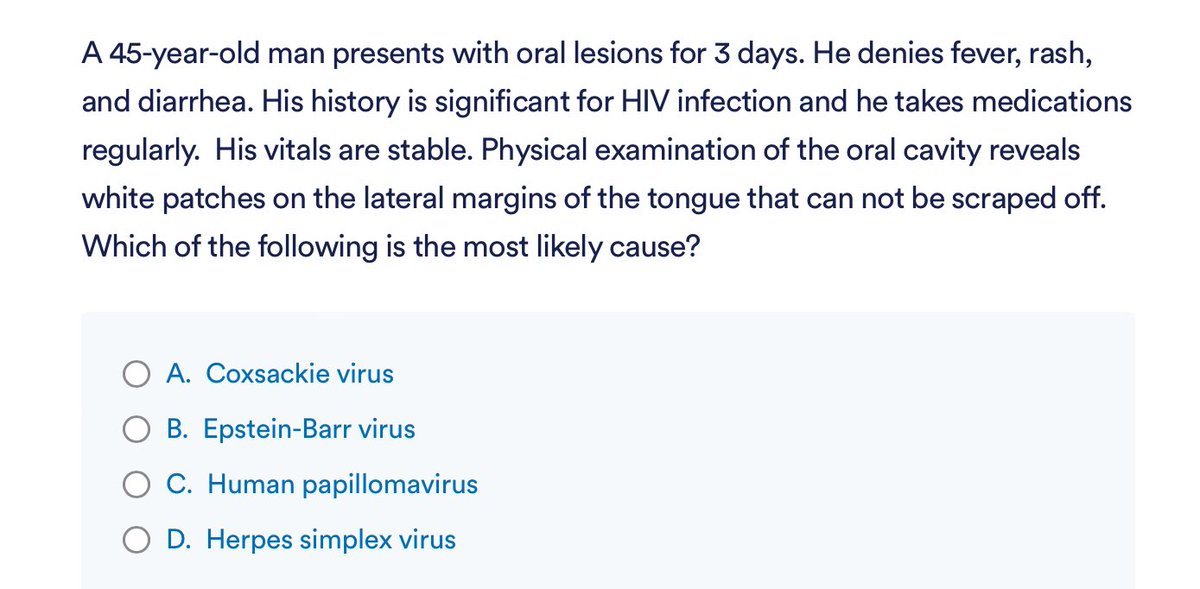 A 45-year-old man presents with oral lesions for 3 days. He denies fever, rash, and diarrhea. His history is significant for HIV infection and he takes medications regularly.  His vitals are stable. Physical examination of the oral cavity reveals white patches on the lateral margins of the tongue that can not be scraped off. Which of the following is the most likely cause?

A. Coxsackie virus
B. Epstein-Barr virus
C. Human papillomavirus
D. Herpes simplex virus